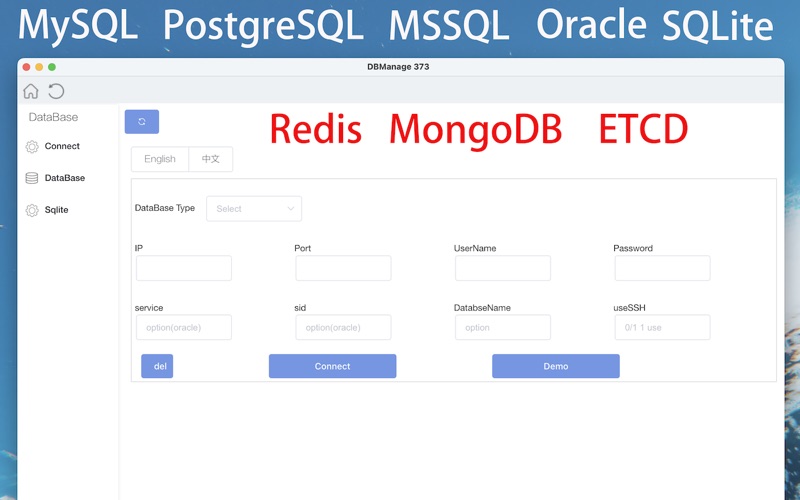 MySQL PostgreSQL MSSQL Oracle SQLite

DBManage 373

DataBase

Connect

DataBase

Sqlite

Redis MongoDB ETCD

English 中文

DataBase Type Select

IP

Port

UserName

Password

service

option(oracle)

sid

option(oracle)

DatabseName

option

useSSH

0/1 1 use

del

Connect

Demo